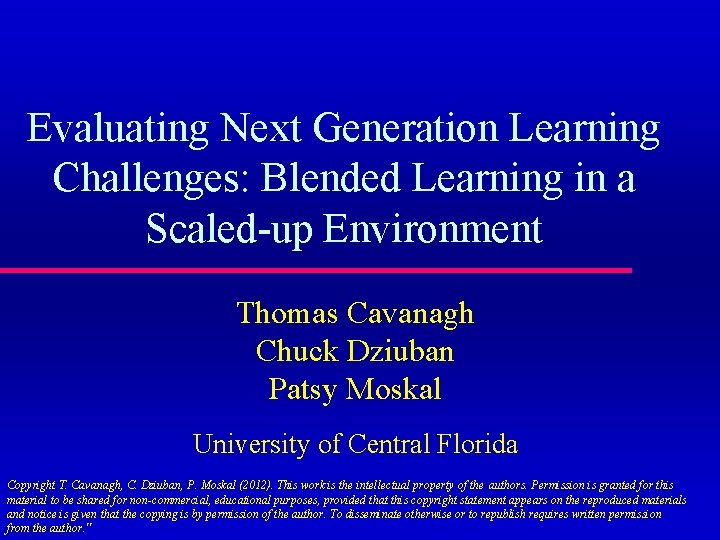 Evaluating Next Generation Learning Challenges: Blended Learning in a Scaled-up Environment

Thomas Cavanagh
Chuck Dziuban
Patsy Moskal

University of Central Florida

Copyright T. Cavanagh, C. Dziuban, P. Moskal (2012). This work is the intellectual property of the authors. Permission is granted for this material to be shared for non-commercial, educational purposes, provided that this copyright statement appears on the reproduced materials and notice is given that the copying is by permission of the author. To disseminate otherwise or to republish requires written permission from the author."